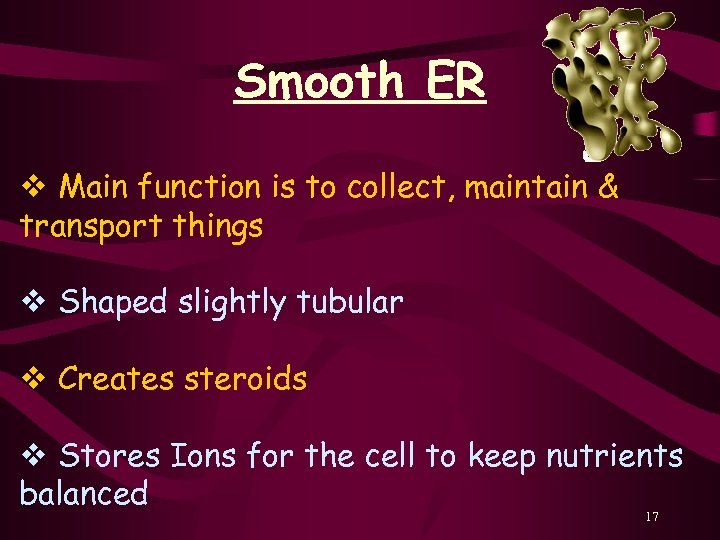 Smooth ER

❖ Main function is to collect, maintain & transport things

❖ Shaped slightly tubular

❖ Creates steroids

❖ Stores Ions for the cell to keep nutrients balanced

17